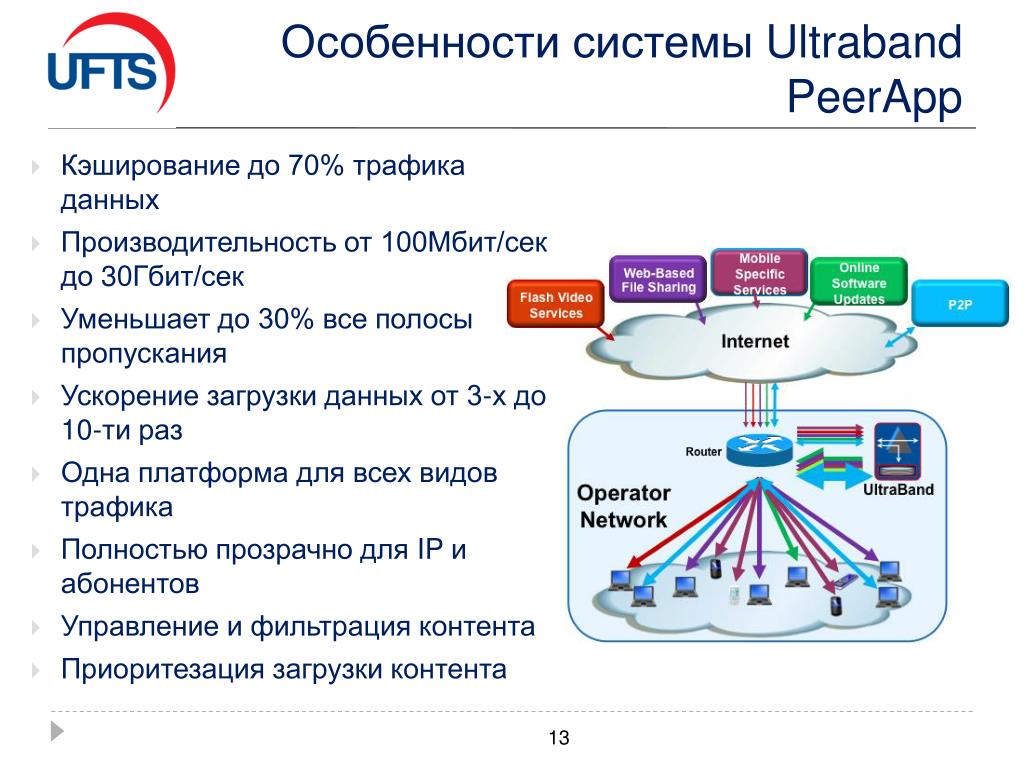 UFTS

Особенности системы Ultraband PeerApp

Кэширование до 70% трафика данных

Производительность от 100Мбит/сек до 30Гбит/сек

Уменьшает до 30% все полосы пропускания

Ускорение загрузки данных от 3-х до 10-ти раз

Одна платформа для всех видов трафика

Полностью прозрачно для IP и абонентов

Управление и фильтрация контента

Приоритезация загрузки контента

Flash Video Services

Web-Based File Sharing

Mobile Specific Services

Online Software Updates

P2P

Internet

Router

UltraBand

Operator Network

13